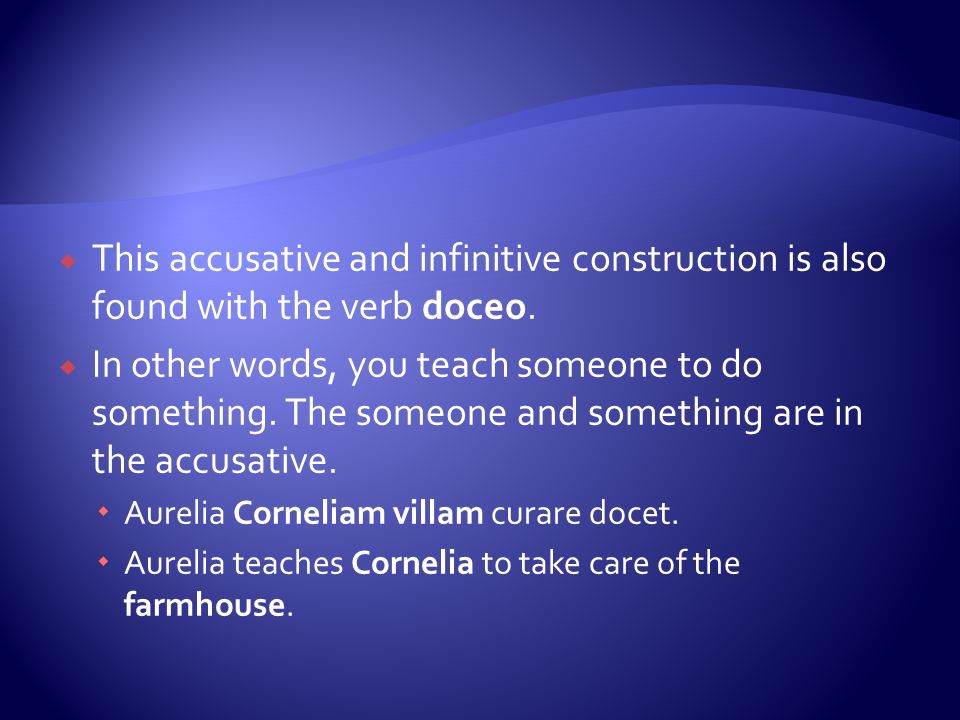 This accusative and infinitive construction is also found with the verb doceo.

In other words, you teach someone to do something. The someone and something are in the accusative.

Aurelia Corneliam villam curare docet.

Aurelia teaches Cornelia to take care of the farmhouse.